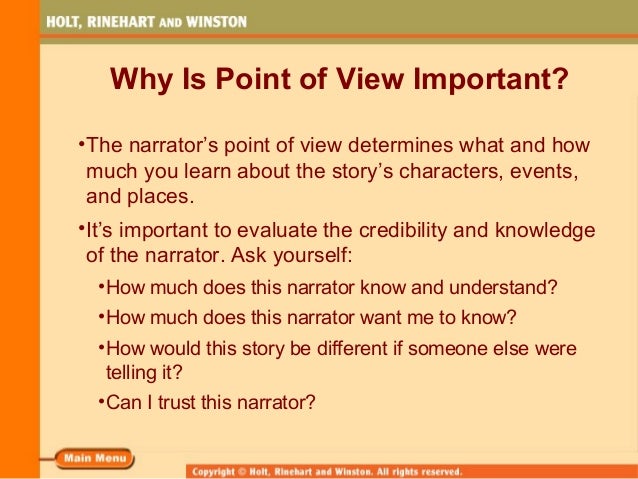 HOLT, RINEHART AND WINSTON

Why Is Point of View Important?

•The narrator's point of view determines what and how much you learn about the story's characters, events, and places.

•It's important to evaluate the credibility and knowledge of the narrator. Ask yourself:

•How much does this narrator know and understand?

•How much does this narrator want me to know?

•How would this story be different if someone else were telling it?

•Can I trust this narrator?

Main Menu

Copyright © Holt, Rinehart and Winston. All rights reserved.